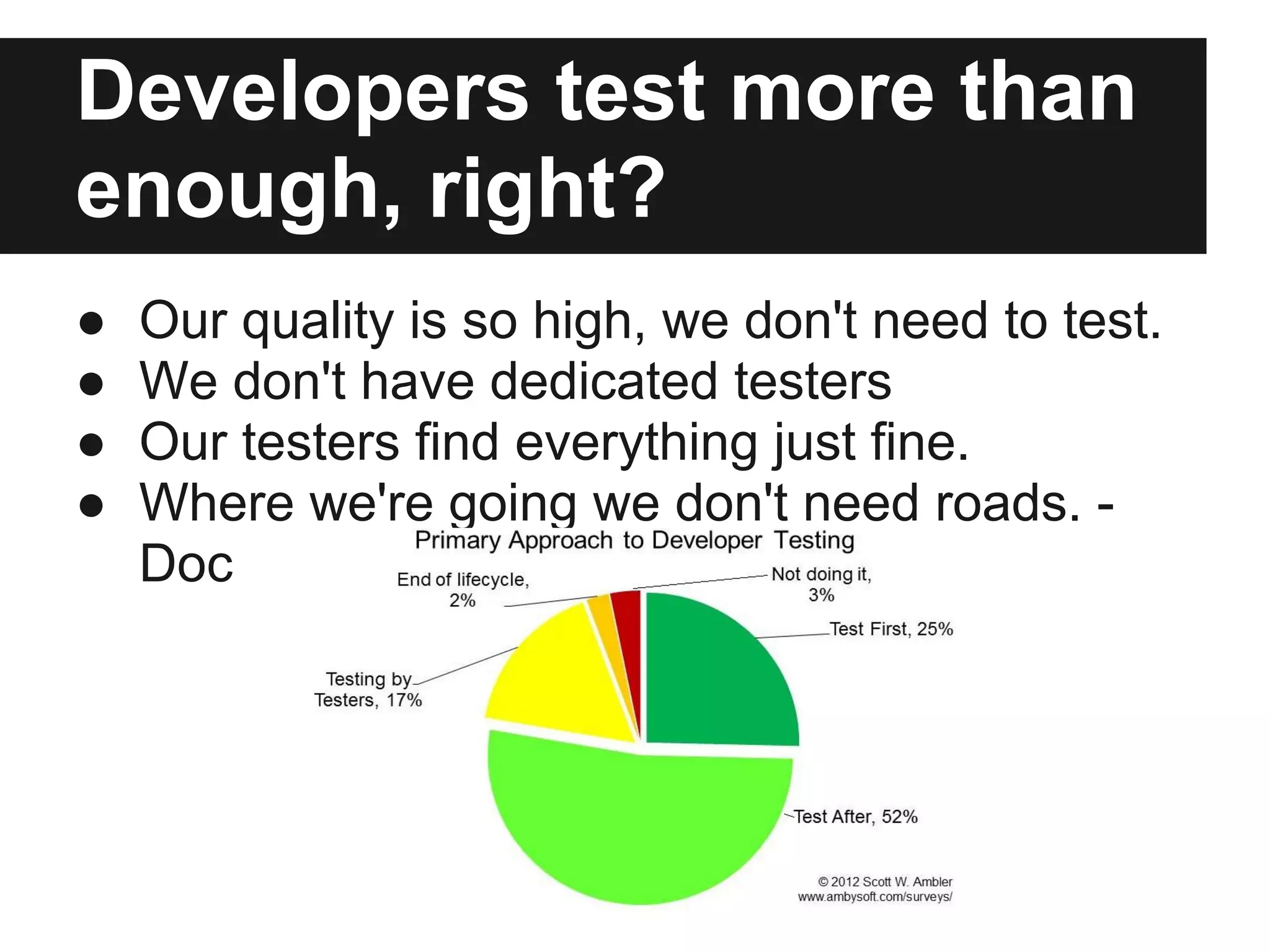 Developers test more than enough, right?

● Our quality is so high, we don't need to test.
● We don't have dedicated testers
● Our testers find everything just fine.
● Where we're going we don't need roads. - Doc

Primary Approach to Developer Testing

End of lifecycle, 2%

Not doing it, 3%

Test First, 25%

Testing by Testers, 17%

Test After, 52%

© 2012 Scott W. Ambler
www.ambysoft.com/surveys/